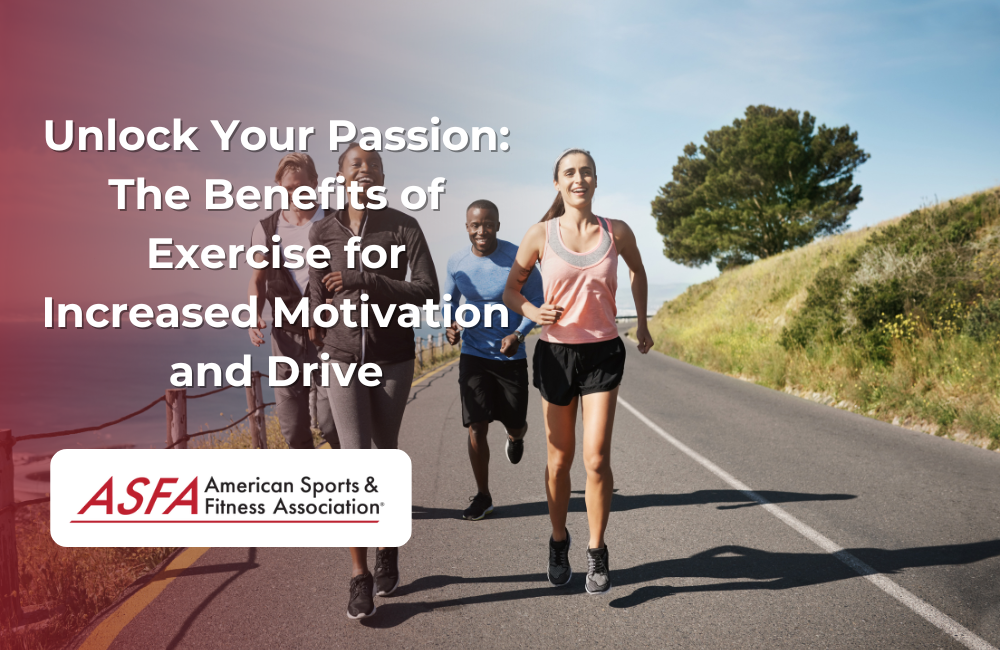 Unlock Your Passion: The Benefits of Exercise for Increased Motivation and Drive

ASFA American Sports & Fitness Association®